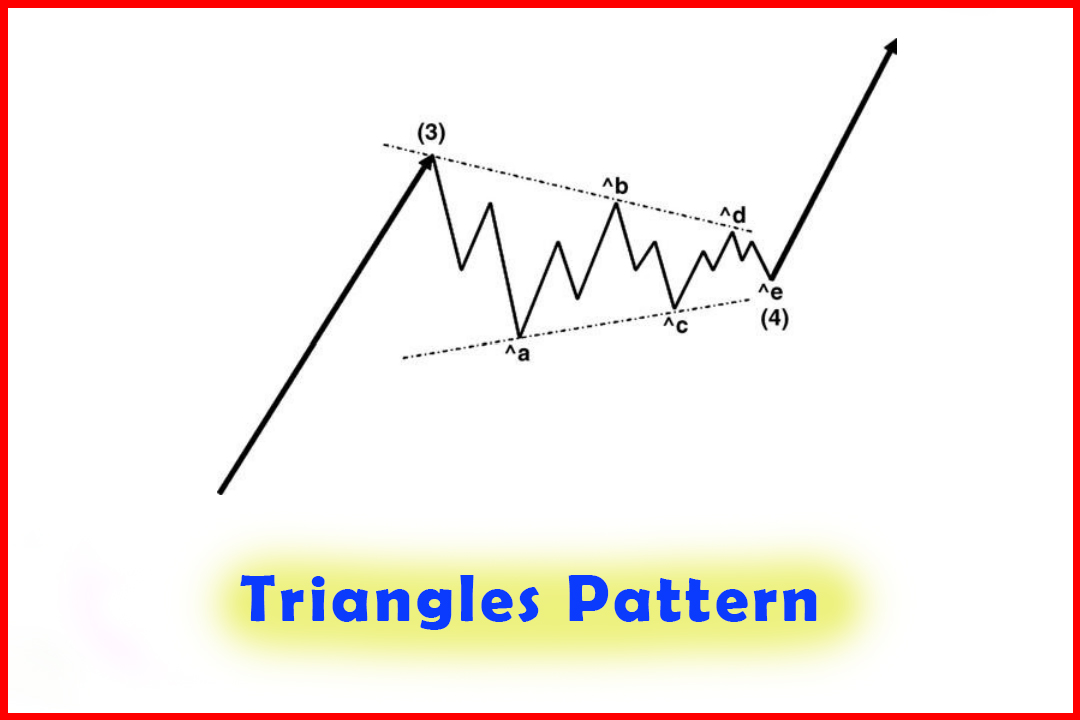 (3)

^b

^d

^e

(4)

^c

^a

Triangles Pattern